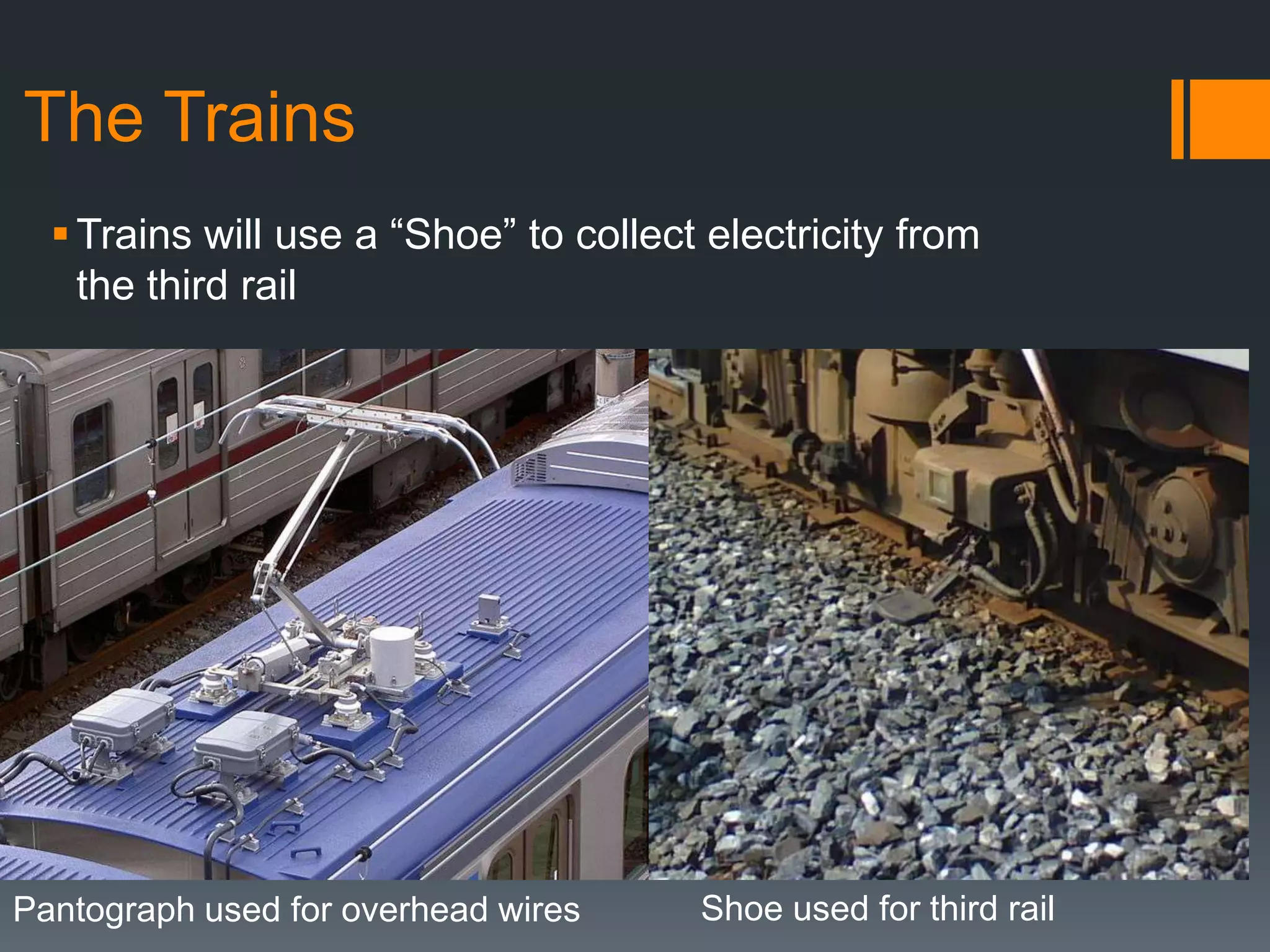 The Trains

▪ Trains will use a “Shoe” to collect electricity from the third rail

Pantograph used for overhead wires

Shoe used for third rail